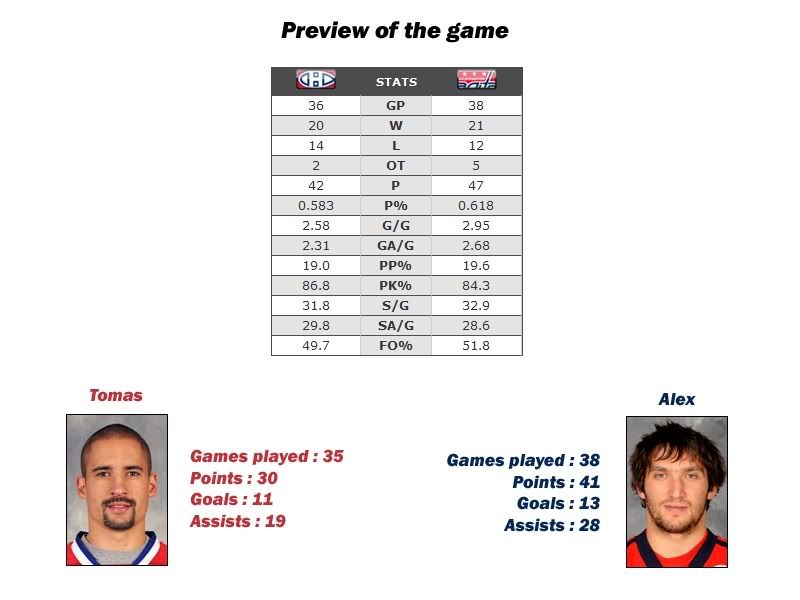 Preview of the game

|  | STATS |  |
|---|---|---|
| 36 | GP | 38 |
| 20 | W | 21 |
| 14 | L | 12 |
| 2 | OT | 5 |
| 42 | P | 47 |
| 0.583 | P% | 0.618 |
| 2.58 | G/G | 2.95 |
| 2.31 | GA/G | 2.68 |
| 19.0 | PP% | 19.6 |
| 86.8 | PK% | 84.3 |
| 31.8 | S/G | 32.9 |
| 29.8 | SA/G | 28.6 |
| 49.7 | FO% | 51.8 |

Tomas

Games played : 35
Points : 30
Goals : 11
Assists : 19

Alex

Games played : 38
Points : 41
Goals : 13
Assists : 28